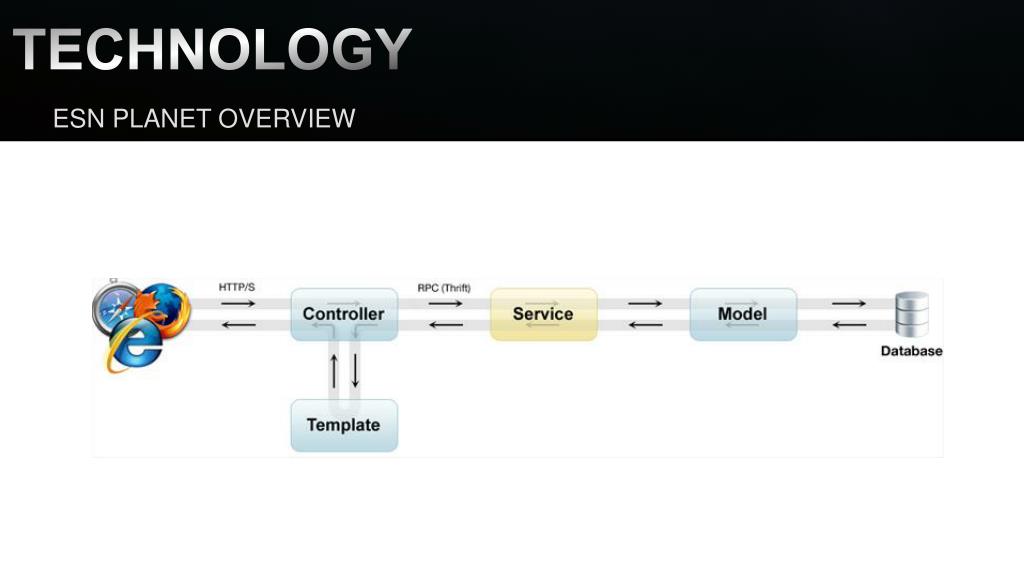 TECHNOLOGY

ESN PLANET OVERVIEW

HTTP/S

Controller

RPC (Thrift)

Service

Model

Database

Template